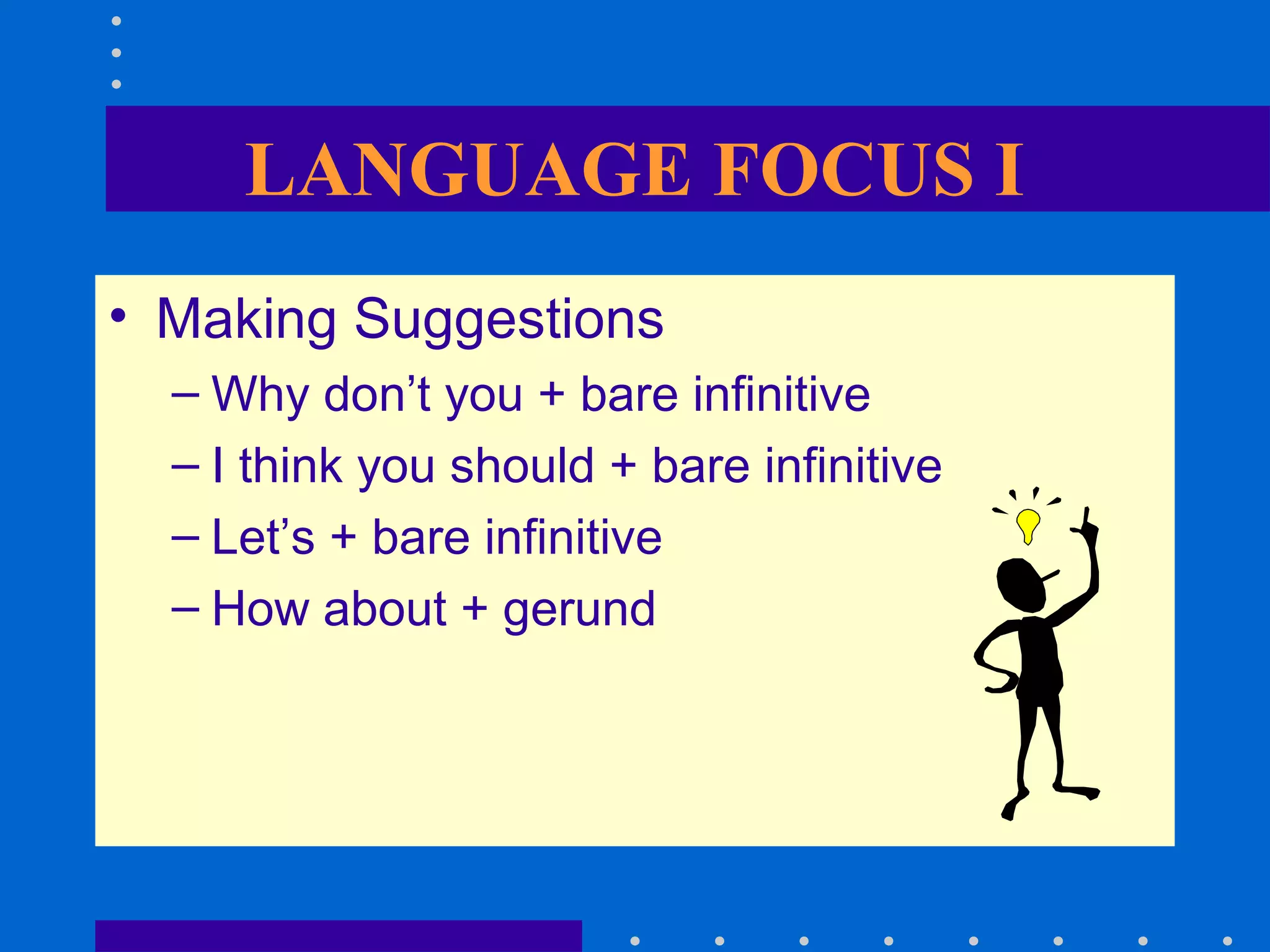 LANGUAGE FOCUS I

• Making Suggestions
– Why don’t you + bare infinitive
– I think you should + bare infinitive
– Let’s + bare infinitive
– How about + gerund